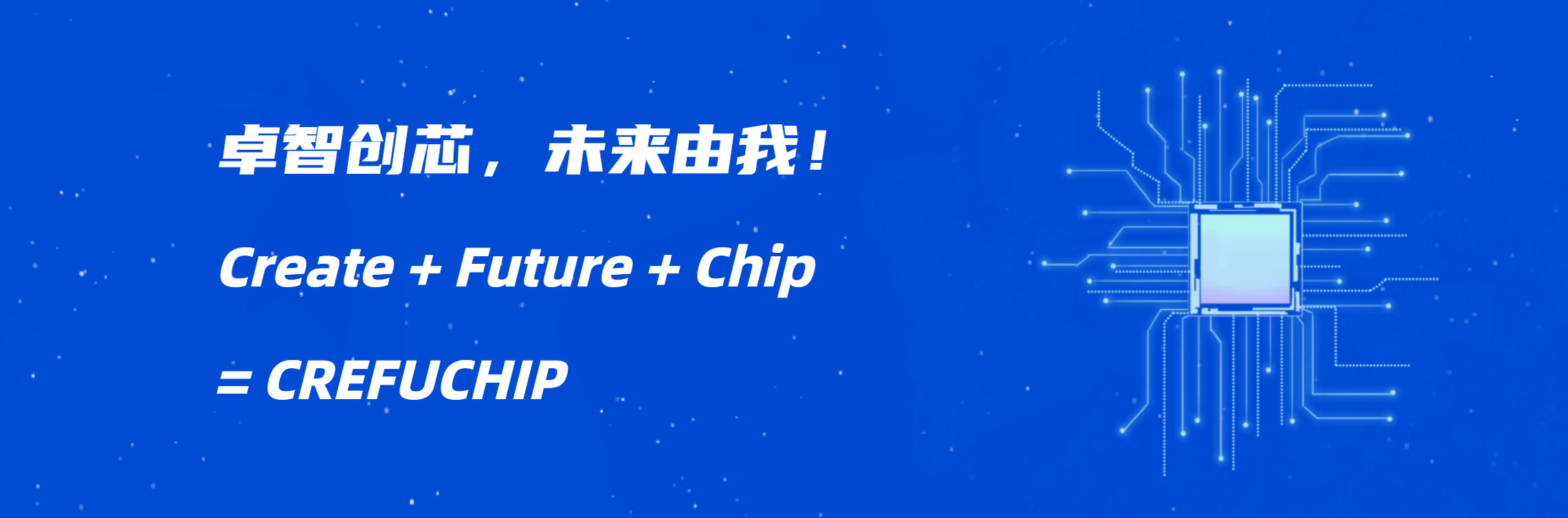 卓智创芯，未来由我！

Create + Future + Chip

= CREFUCHIP